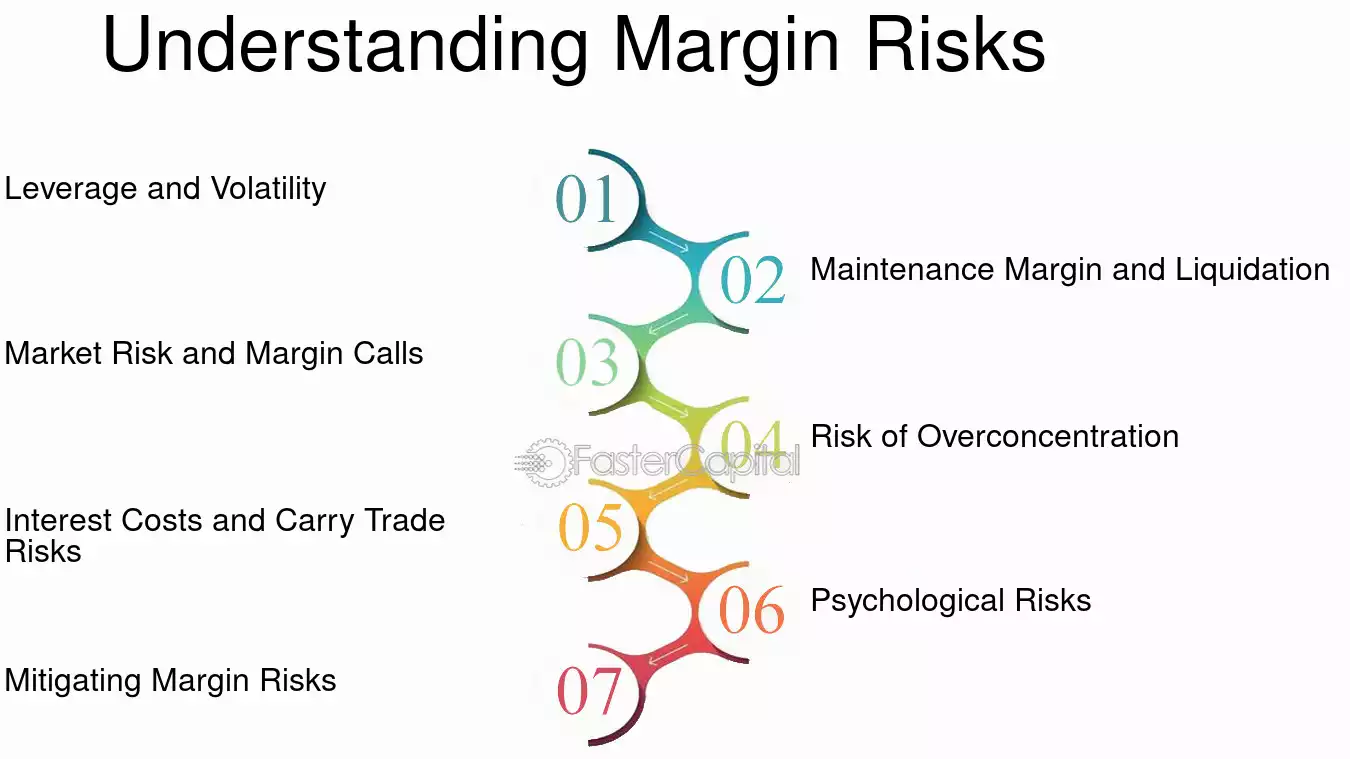 Understanding Margin Risks

01
Leverage and Volatility

02
Maintenance Margin and Liquidation

03
Market Risk and Margin Calls

04
Risk of Overconcentration

FasterCapital

05
Interest Costs and Carry Trade Risks

06
Psychological Risks

07
Mitigating Margin Risks